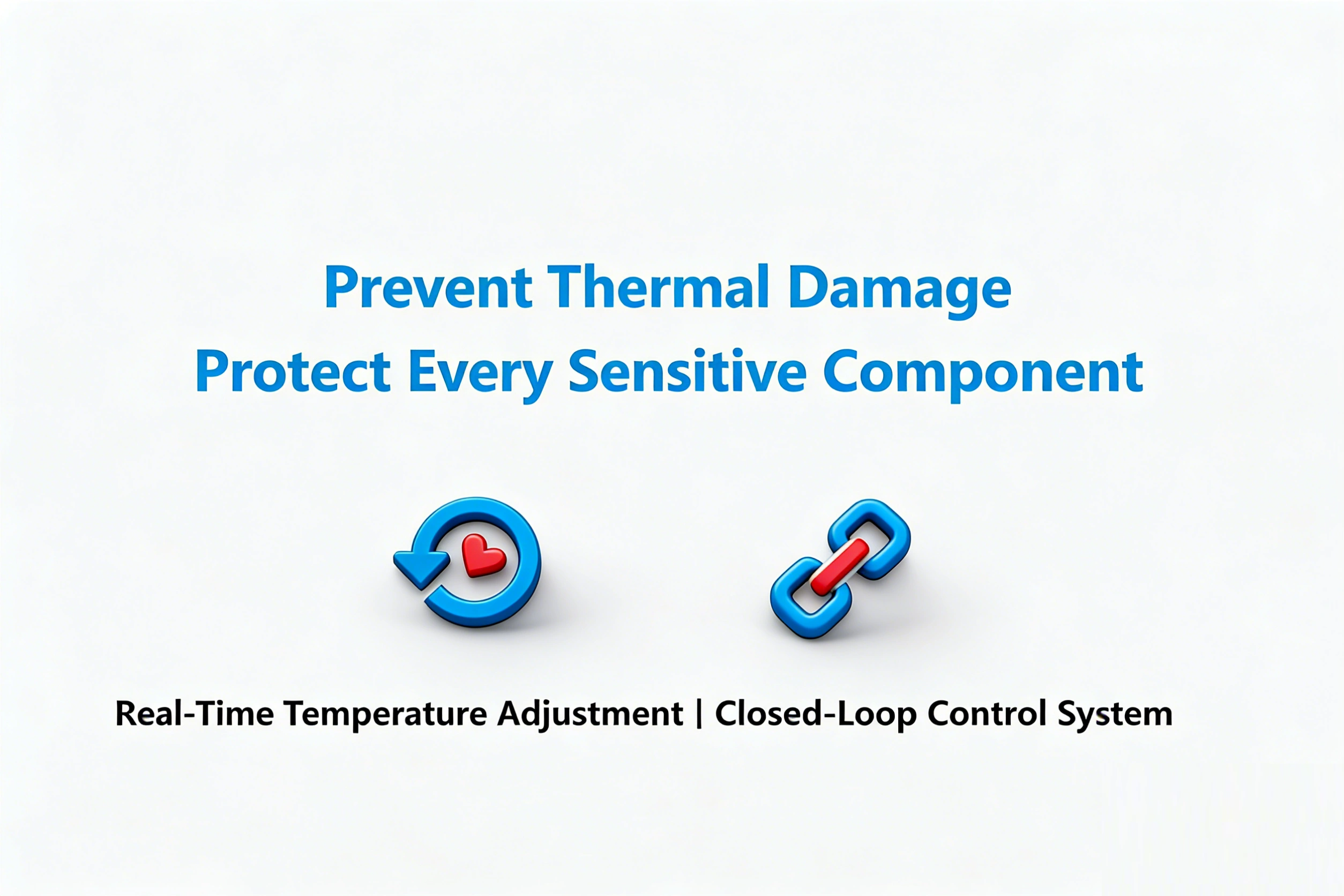 Prevent Thermal Damage
Protect Every Sensitive Component

Real-Time Temperature Adjustment | Closed-Loop Control System